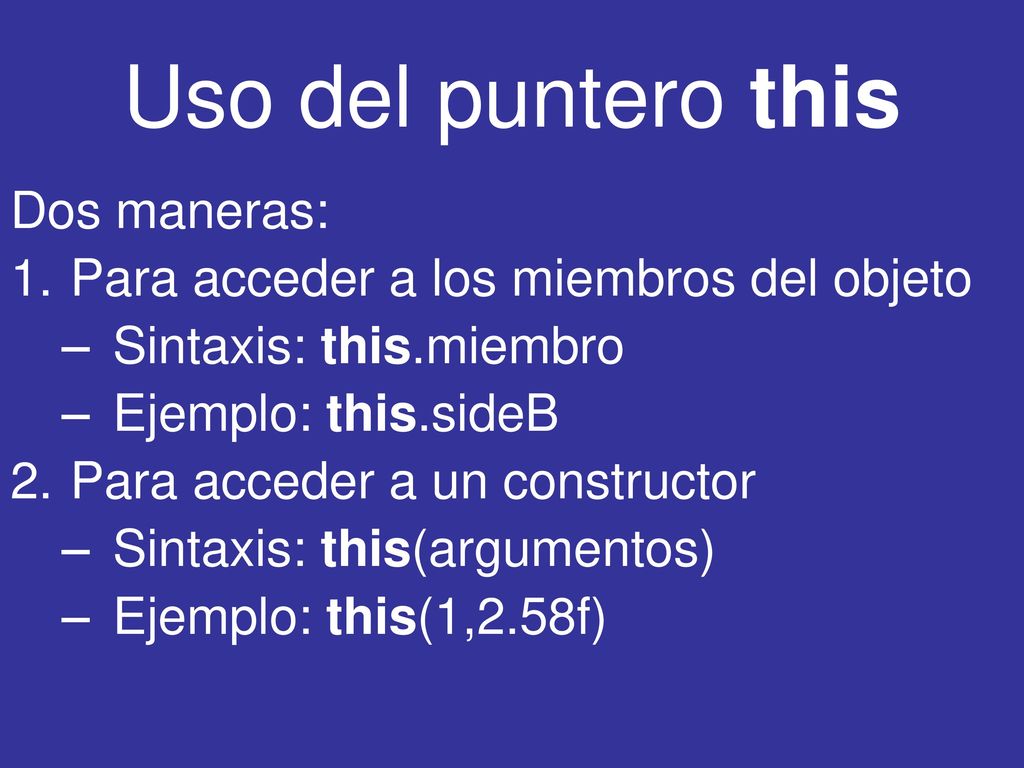 Uso del puntero this

Dos maneras:

1. Para acceder a los miembros del objeto
– Sintaxis: this.miembro
– Ejemplo: this.sideB

2. Para acceder a un constructor
– Sintaxis: this(argumentos)
– Ejemplo: this(1,2.58f)